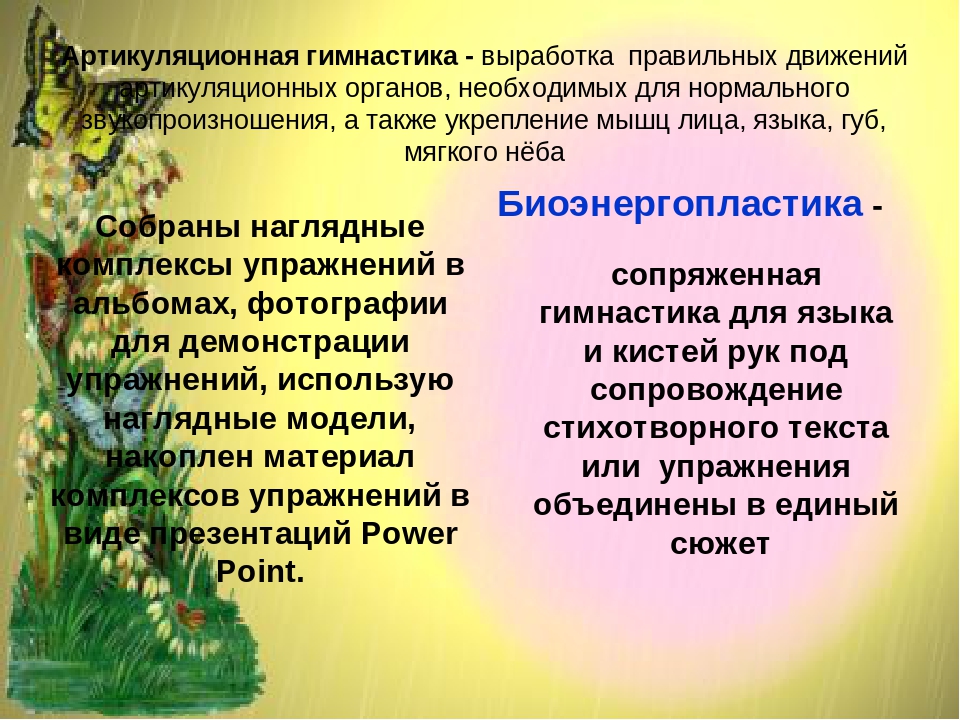 Артикуляционная гимнастика - выработка правильных движений артикуляционных органов, необходимых для нормального звукопроизношения, а также укрепление мышц лица, языка, губ, мягкого нёба

Собраны наглядные комплексы упражнений в альбомах, фотографии для демонстрации упражнений, использую наглядные модели, накоплен материал комплексов упражнений в виде презентаций Power Point.

Биоэнергопластика -

сопряженная гимнастика для языка и кистей рук под сопровождение стихотворного текста или упражнения объединены в единый сюжет